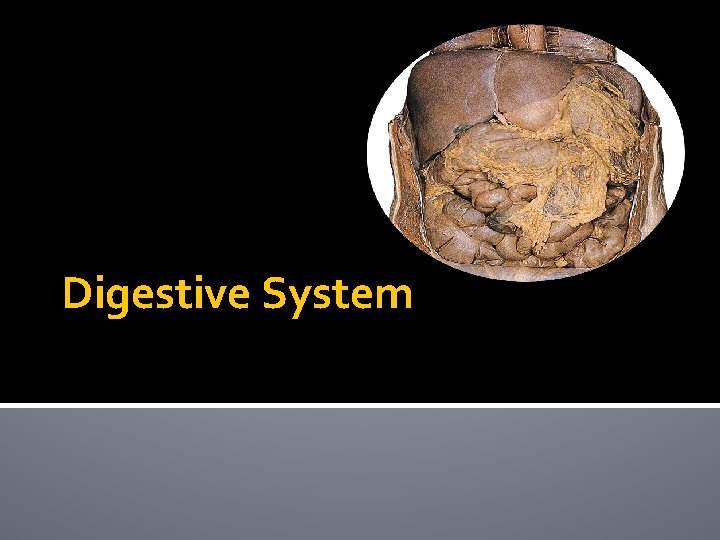 Digestive System